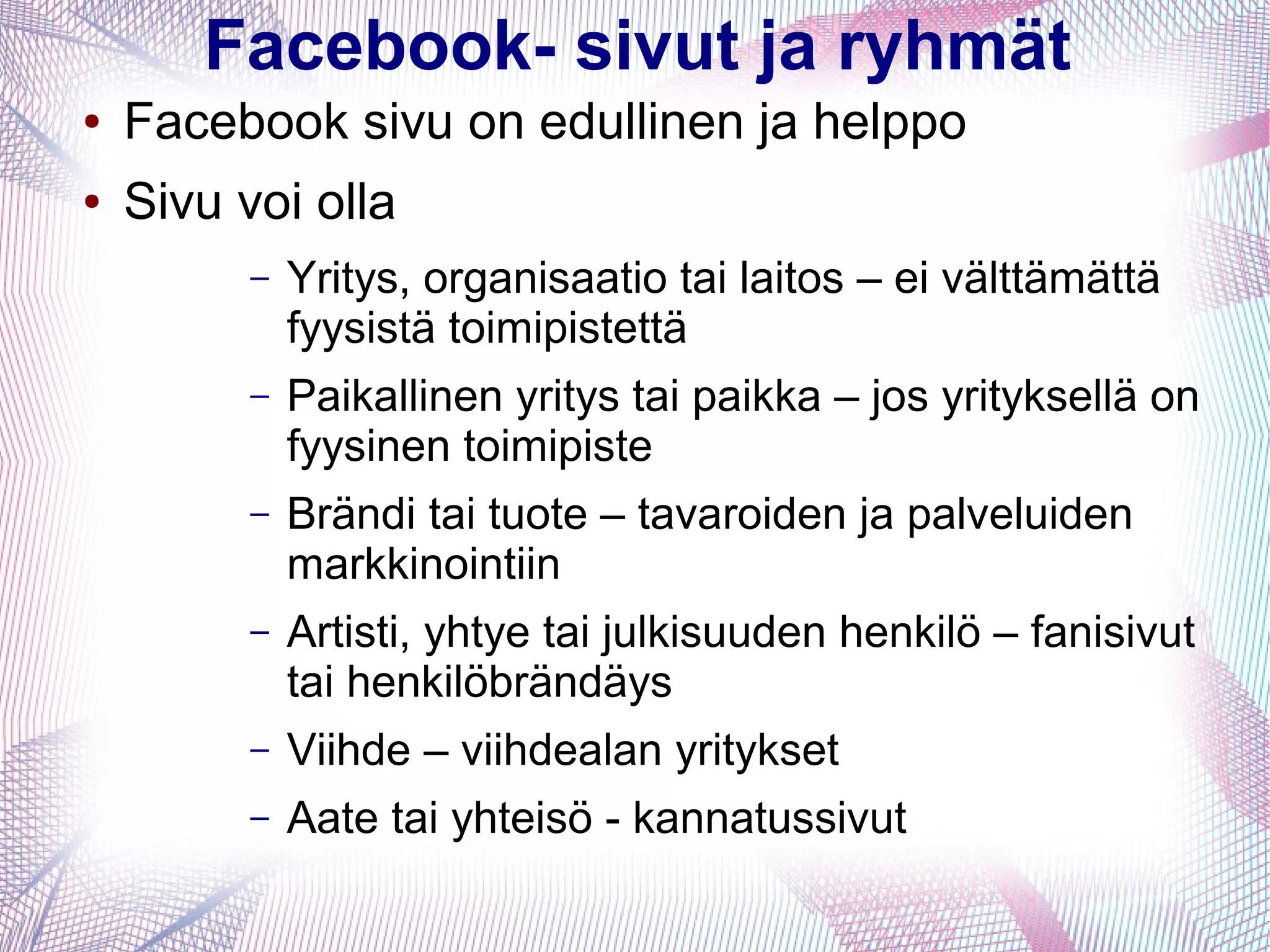 Facebook- sivut ja ryhmät

• Facebook sivu on edullinen ja helppo

• Sivu voi olla

– Yritys, organisaatio tai laitos – ei välttämättä fyysistä toimipistettä

– Paikallinen yritys tai paikka – jos yrityksellä on fyysinen toimipiste

– Brändi tai tuote – tavaroiden ja palveluiden markkinointiin

– Artisti, yhtye tai julkisuuden henkilö – fanisivut tai henkilöbrändäys

– Viihde – viihdealan yritykset

– Aate tai yhteisö - kannatussivut